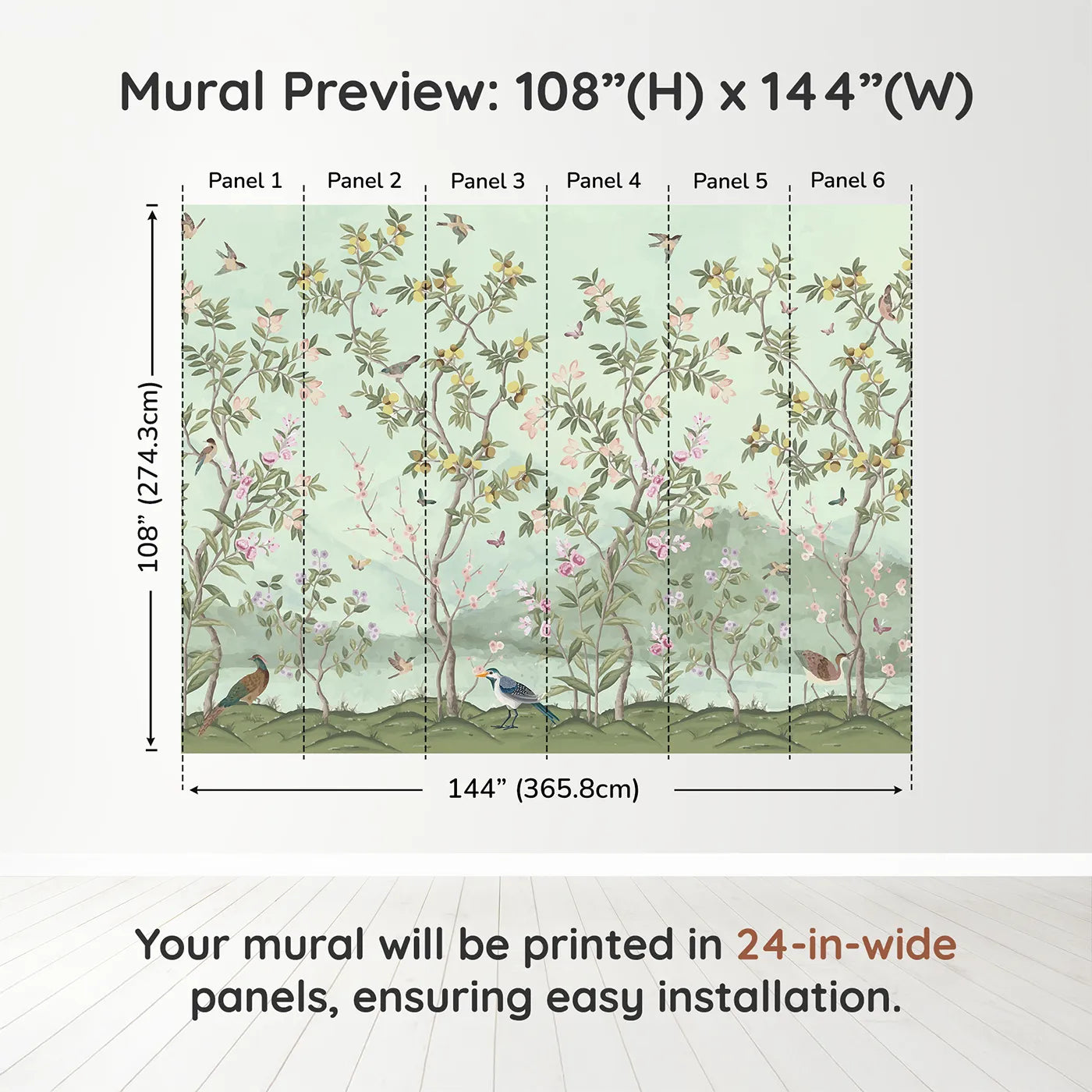 Mural Preview: 108”(H) x 144”(W)

Panel 1 Panel 2 Panel 3 Panel 4 Panel 5 Panel 6

108” (274.3cm)

144” (365.8cm)

Your mural will be printed in 24-in-wide panels, ensuring easy installation.